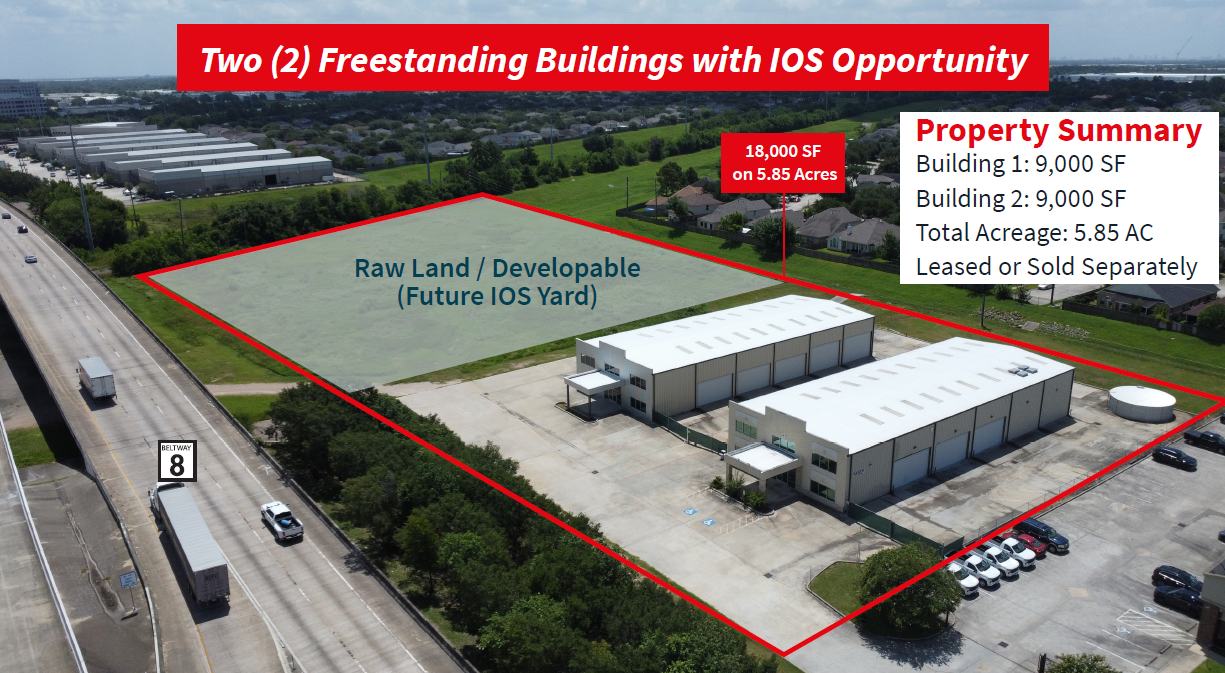 Two (2) Freestanding Buildings with IOS Opportunity

18,000 SF on 5.85 Acres

Property Summary
Building 1: 9,000 SF
Building 2: 9,000 SF
Total Acreage: 5.85 AC
Leased or Sold Separately

Raw Land / Developable (Future IOS Yard)

BELTWAY 8